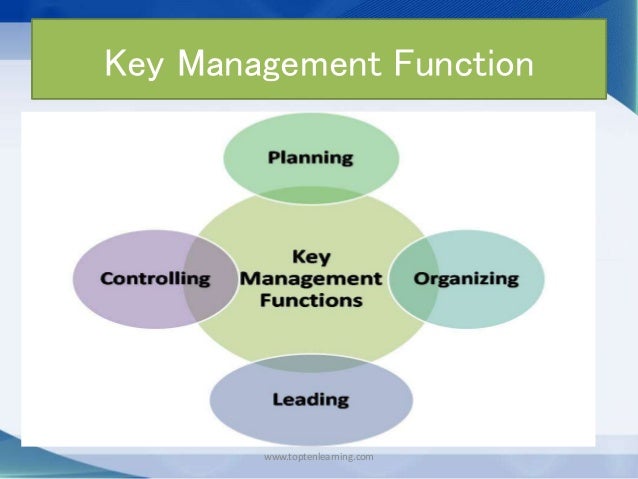 Key Management Function

Planning

Controlling

Key Management Functions

Organizing

Leading

www.toptenlearning.com